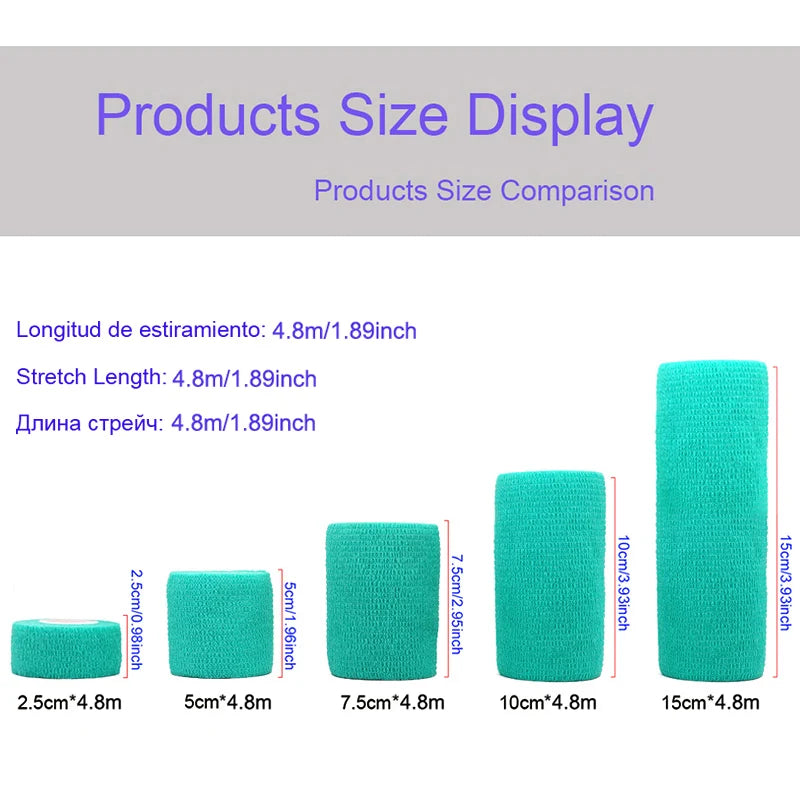 Products Size Display

Products Size Comparison

Longitud de estiramiento: 4.8m/1.89inch

Stretch Length: 4.8m/1.89inch

Длина стрейч: 4.8m/1.89inch

2.5cm/0.98inch

5cm/1.96inch

7.5cm/2.95inch

10cm/3.93inch

15cm/3.93inch

2.5cm*4.8m

5cm*4.8m

7.5cm*4.8m

10cm*4.8m

15cm*4.8m